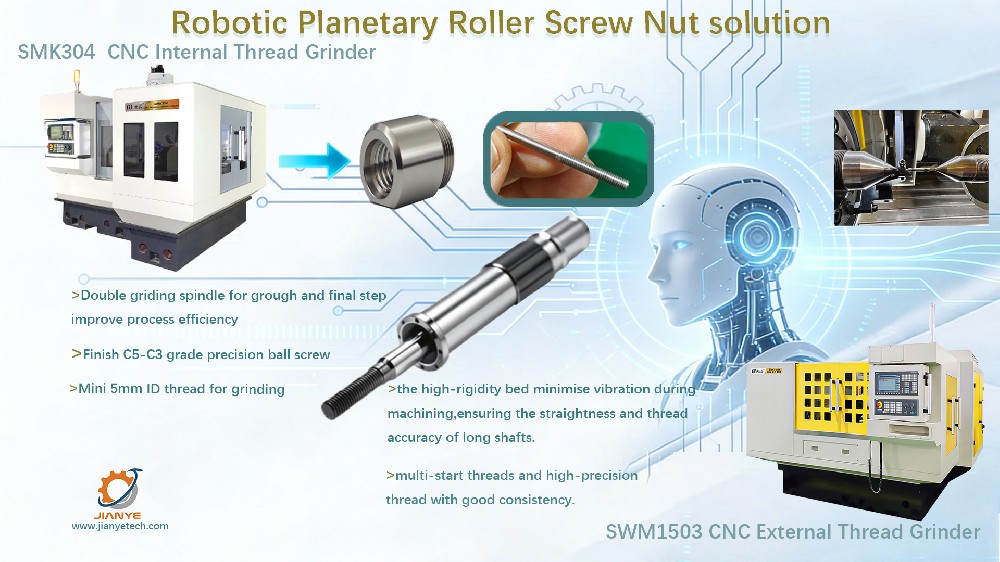 Robotic Planetary Roller Screw Nut solution

SMK304 CNC Internal Thread Grinder

>Double griding spindle for grough and final step improve process efficiency

>Finish C5-C3 grade precision ball screw

>Mini 5mm ID thread for grinding

>the high-rigidity bed minimise vibration during machining,ensuring the straightness and thread accuracy of long shafts.

>multi-start threads and high-precision thread with good consistency.

JIANYE
www.jianyetech.com

SWM1503 CNC External Thread Grinder